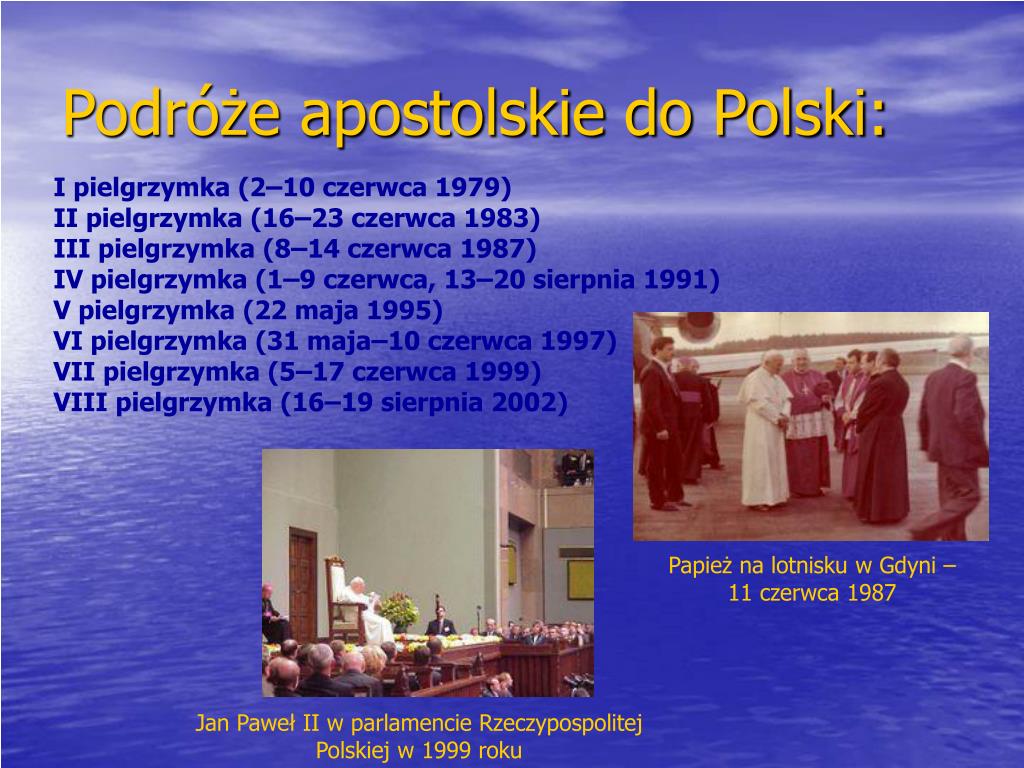 Podróże apostolskie do Polski:

I pielgrzymka (2–10 czerwca 1979)
II pielgrzymka (16–23 czerwca 1983)
III pielgrzymka (8–14 czerwca 1987)
IV pielgrzymka (1–9 czerwca, 13–20 sierpnia 1991)
V pielgrzymka (22 maja 1995)
VI pielgrzymka (31 maja–10 czerwca 1997)
VII pielgrzymka (5–17 czerwca 1999)
VIII pielgrzymka (16–19 sierpnia 2002)

Papież na lotnisku w Gdyni – 11 czerwca 1987

Jan Paweł II w parlamencie Rzeczypospolitej Polskiej w 1999 roku